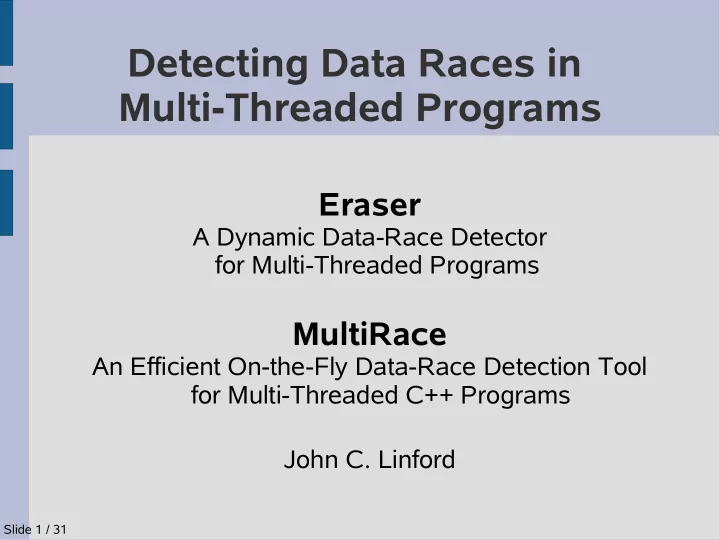 Detecting Data Races in Multi-Threaded Programs

Eraser
A Dynamic Data-Race Detector for Multi-Threaded Programs

MultiRace
An Efficient On-the-Fly Data-Race Detection Tool for Multi-Threaded C++ Programs

John C. Linford

Slide 1 / 31